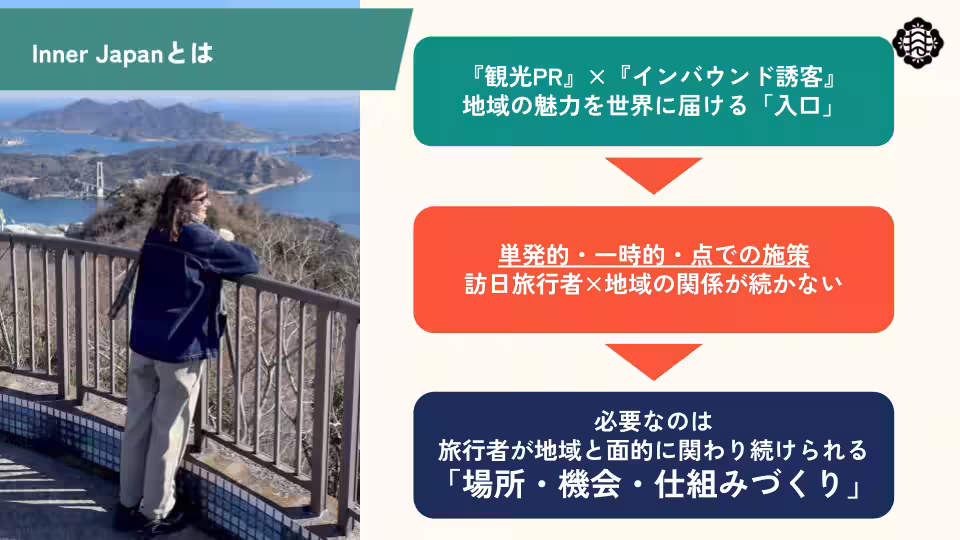 Inner Japanとは

『観光PR』×『インバウンド誘客』
地域の魅力を世界に届ける「入口」

単発的・一時的・点での施策
訪日旅行者×地域の関係が続かない

必要なのは
旅行者が地域と面的に関わり続けられる
「場所・機会・仕組みづくり」